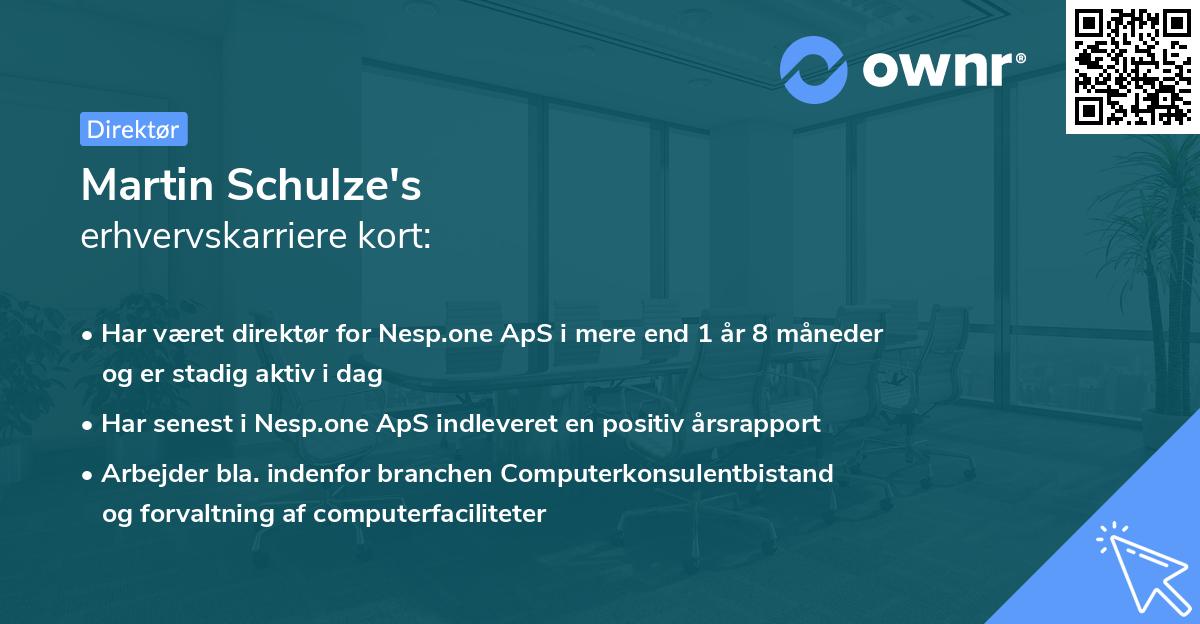 ownr®

Direktør

Martin Schulze's
erhvervskarriere kort:

• Har været direktør for Nesp.one ApS i mere end 1 år 8 måneder og er stadig aktiv i dag

• Har senest i Nesp.one ApS indleveret en positiv årsrapport

• Arbejder bla. indenfor branchen Computerkonsulentbistand og forvaltning af computerfaciliteter